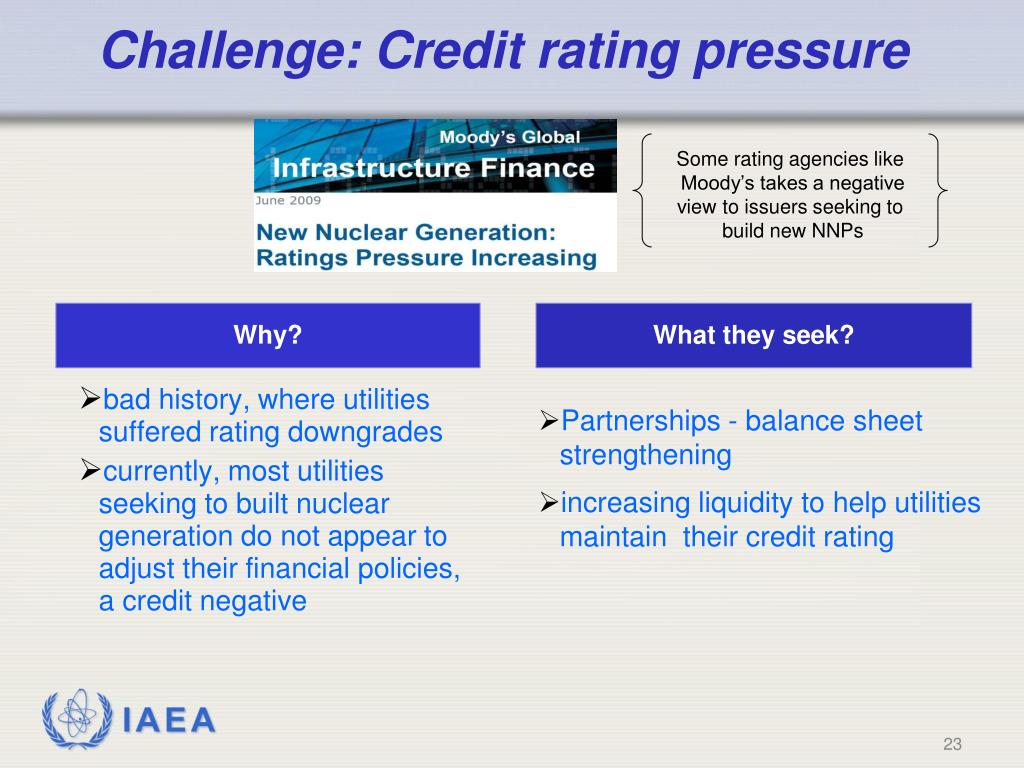 Challenge: Credit rating pressure

Moody's Global
Infrastructure Finance
June 2009
New Nuclear Generation: Ratings Pressure Increasing

Some rating agencies like Moody's takes a negative view to issuers seeking to build new NNPs

Why?

➢bad history, where utilities suffered rating downgrades
➢currently, most utilities seeking to built nuclear generation do not appear to adjust their financial policies, a credit negative

What they seek?

➢Partnerships - balance sheet strengthening
➢increasing liquidity to help utilities maintain their credit rating

IAEA

23